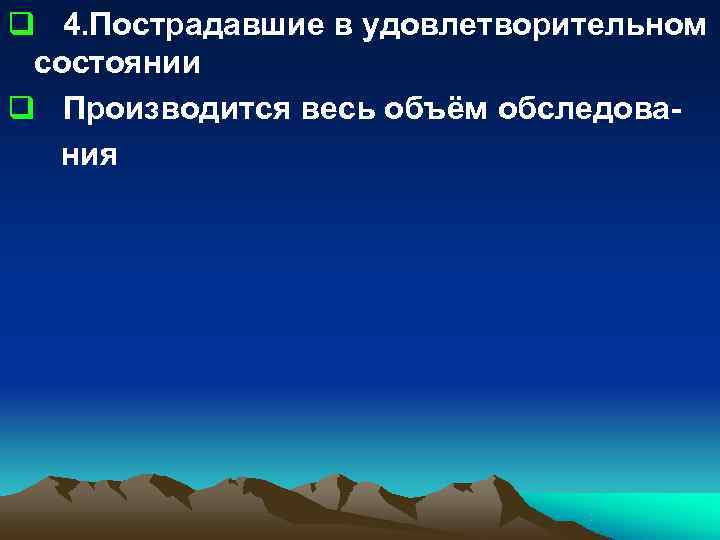 4.Пострадавшие в удовлетворительном состоянии

Производится весь объём обследования